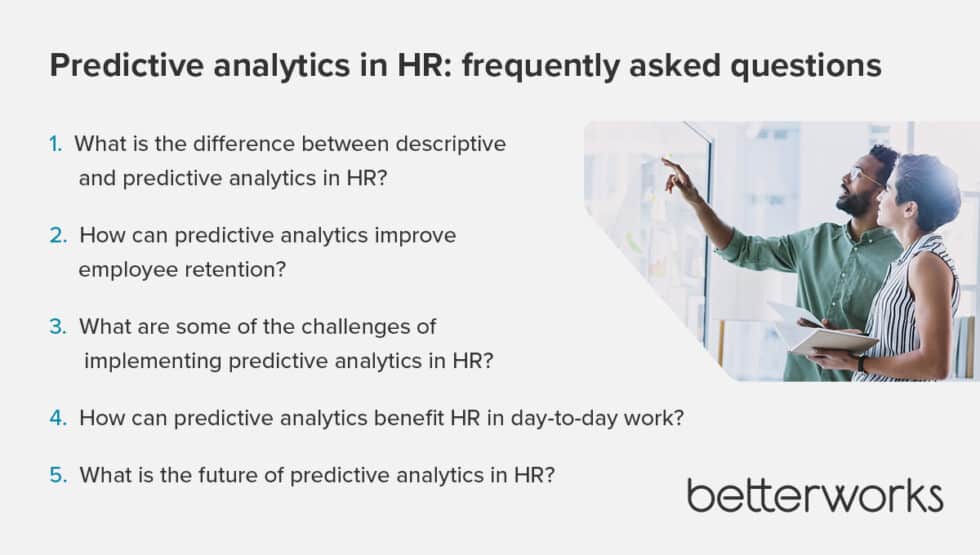 Predictive analytics in HR: frequently asked questions

1. What is the difference between descriptive and predictive analytics in HR?

2. How can predictive analytics improve employee retention?

3. What are some of the challenges of implementing predictive analytics in HR?

4. How can predictive analytics benefit HR in day-to-day work?

5. What is the future of predictive analytics in HR?

betterworks